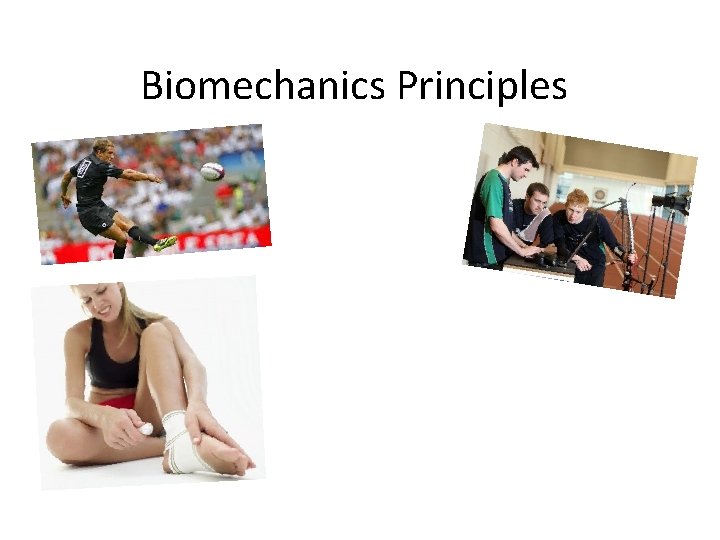 Biomechanics Principles